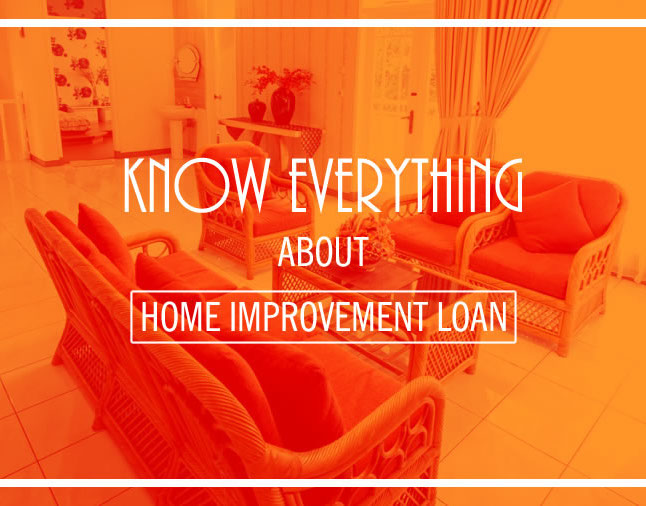 KNOW EVERYTHING
ABOUT
HOME IMPROVEMENT LOAN